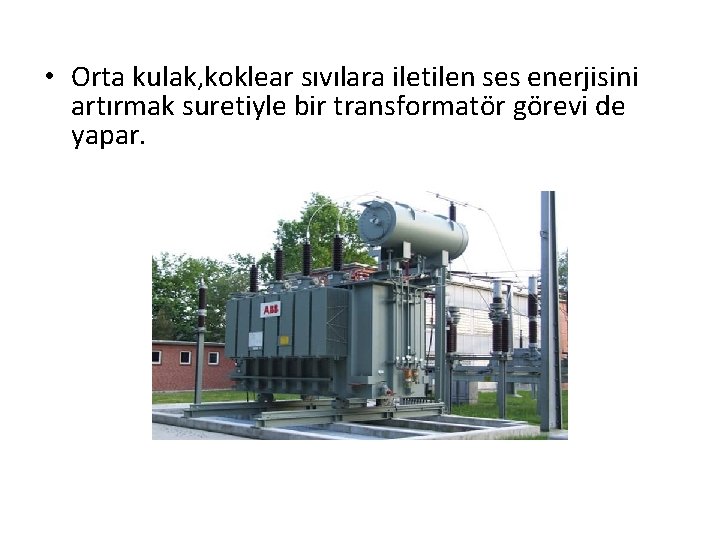 • Orta kulak,koklear sıvılara iletilen ses enerjisini artırmak suretiyle bir transformatör görevi de yapar.

ABB